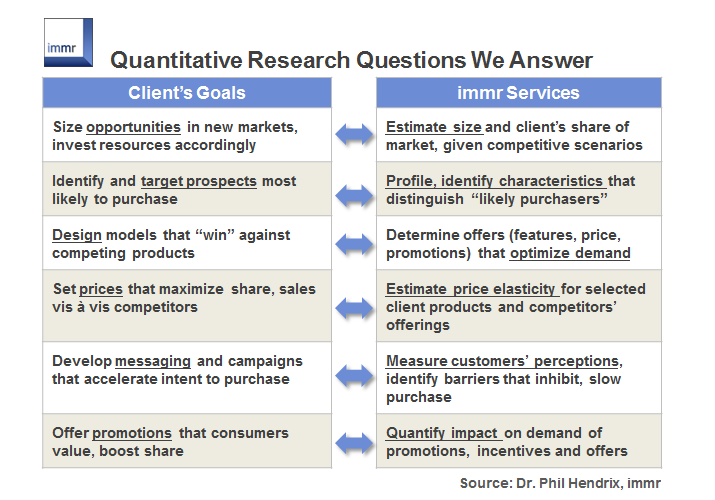 immr

Quantitative Research Questions We Answer

| Client's Goals | immr Services |
|---|---|
| Size opportunities in new markets, invest resources accordingly | Estimate size and client's share of market, given competitive scenarios |
| Identify and target prospects most likely to purchase | Profile, identify characteristics that distinguish "likely purchasers" |
| Design models that "win" against competing products | Determine offers (features, price, promotions) that optimize demand |
| Set prices that maximize share, sales vis à vis competitors | Estimate price elasticity for selected client products and competitors' offerings |
| Develop messaging and campaigns that accelerate intent to purchase | Measure customers' perceptions, identify barriers that inhibit, slow purchase |
| Offer promotions that consumers value, boost share | Quantify impact on demand of promotions, incentives and offers |

Source: Dr. Phil Hendrix, immr